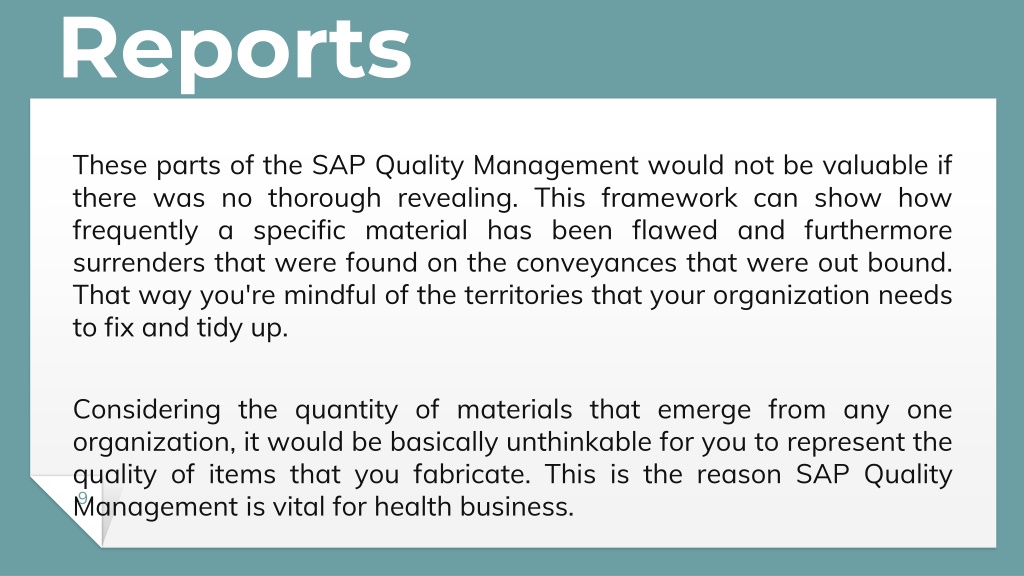 Reports

These parts of the SAP Quality Management would not be valuable if there was no thorough revealing. This framework can show how frequently a specific material has been flawed and furthermore surrenders that were found on the conveyances that were out bound. That way you're mindful of the territories that your organization needs to fix and tidy up.

Considering the quantity of materials that emerge from any one organization, it would be basically unthinkable for you to represent the quality of items that you fabricate. This is the reason SAP Quality Management is vital for health business.

9